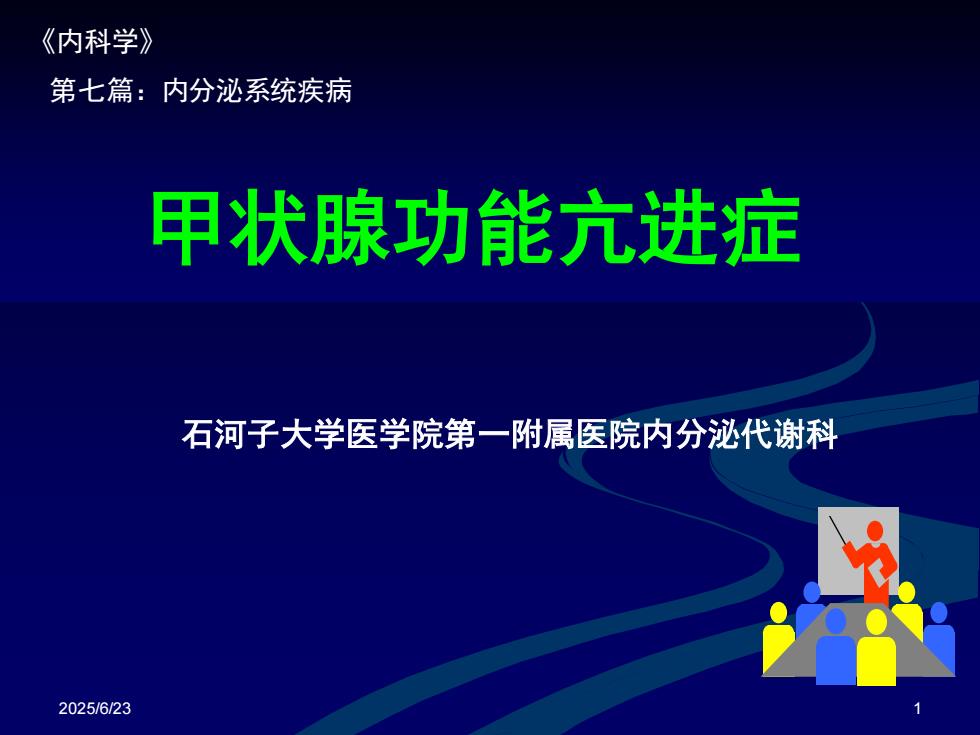 《内科学》

第七篇：内分泌系统疾病

甲状腺功能亢进症

石河子大学医学院第一附属医院内分泌代谢科

2025/6/23

1